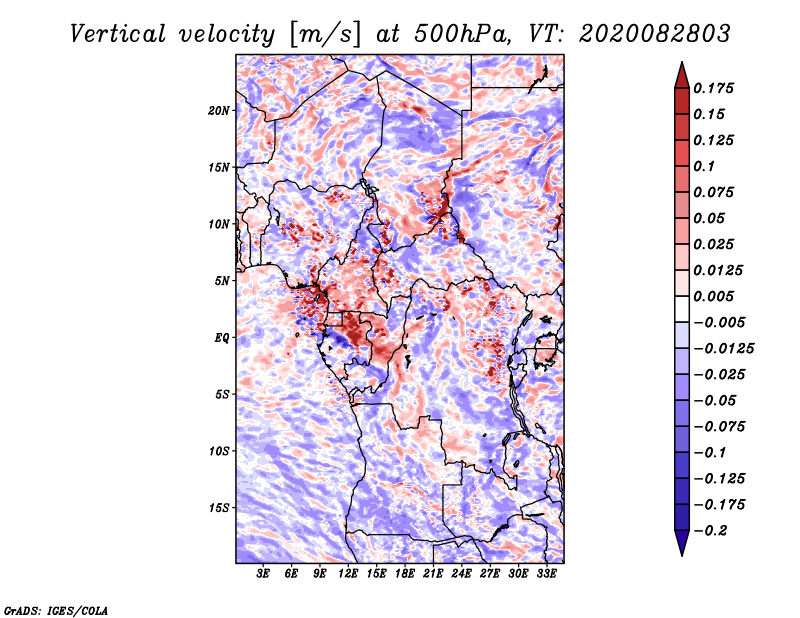 Vertical velocity [m/s] at 500hPa, VT: 2020082803

20N
15N
10N
5N
EQ
5S
10S
15S

3E 6E 9E 12E 15E 18E 21E 24E 27E 30E 33E

0.175
0.15
0.125
0.1
0.075
0.05
0.025
0.0125
0.005
−0.005
−0.0125
−0.025
−0.05
−0.075
−0.1
−0.125
−0.175
−0.2

GrADS: IGES/COLA